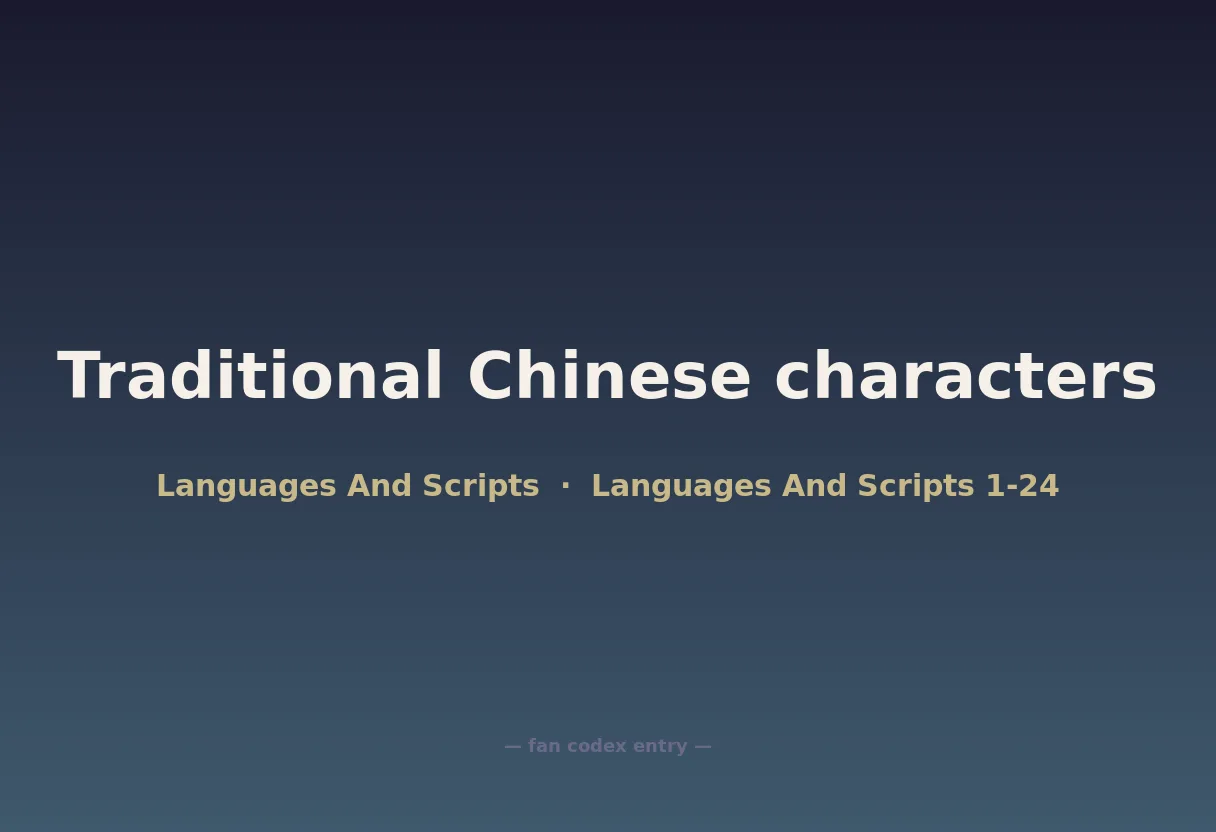 Traditional Chinese characters

Languages And Scripts · Languages And Scripts 1-24

— fan codex entry —